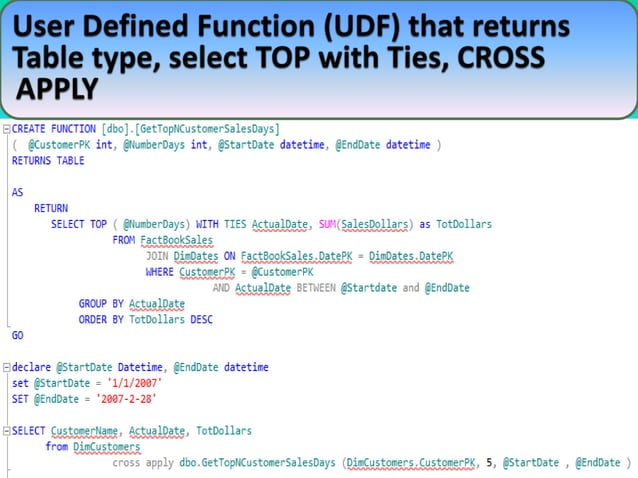 User Defined Function (UDF) that returns Table type, select TOP with Ties, CROSS APPLY

CREATE FUNCTION [dbo].[GetTopNCustomerSalesDays]
( @CustomerPK int, @NumberDays int, @StartDate datetime, @EndDate datetime )
RETURNS TABLE

AS
RETURN
SELECT TOP ( @NumberDays) WITH TIES ActualDate, SUM(SalesDollars) as TotDollars
FROM FactBookSales
JOIN DimDates ON FactBookSales.DatePK = DimDates.DatePK
WHERE CustomerPK = @CustomerPK
AND ActualDate BETWEEN @Startdate and @EndDate
GROUP BY ActualDate
ORDER BY TotDollars DESC
GO

declare @StartDate Datetime, @EndDate datetime
set @StartDate = '1/1/2007'
SET @EndDate = '2007-2-28'

SELECT CustomerName, ActualDate, TotDollars
from DimCustomers
cross apply dbo.GetTopNCustomerSalesDays (DimCustomers.CustomerPK, 5, @StartDate , @EndDate )